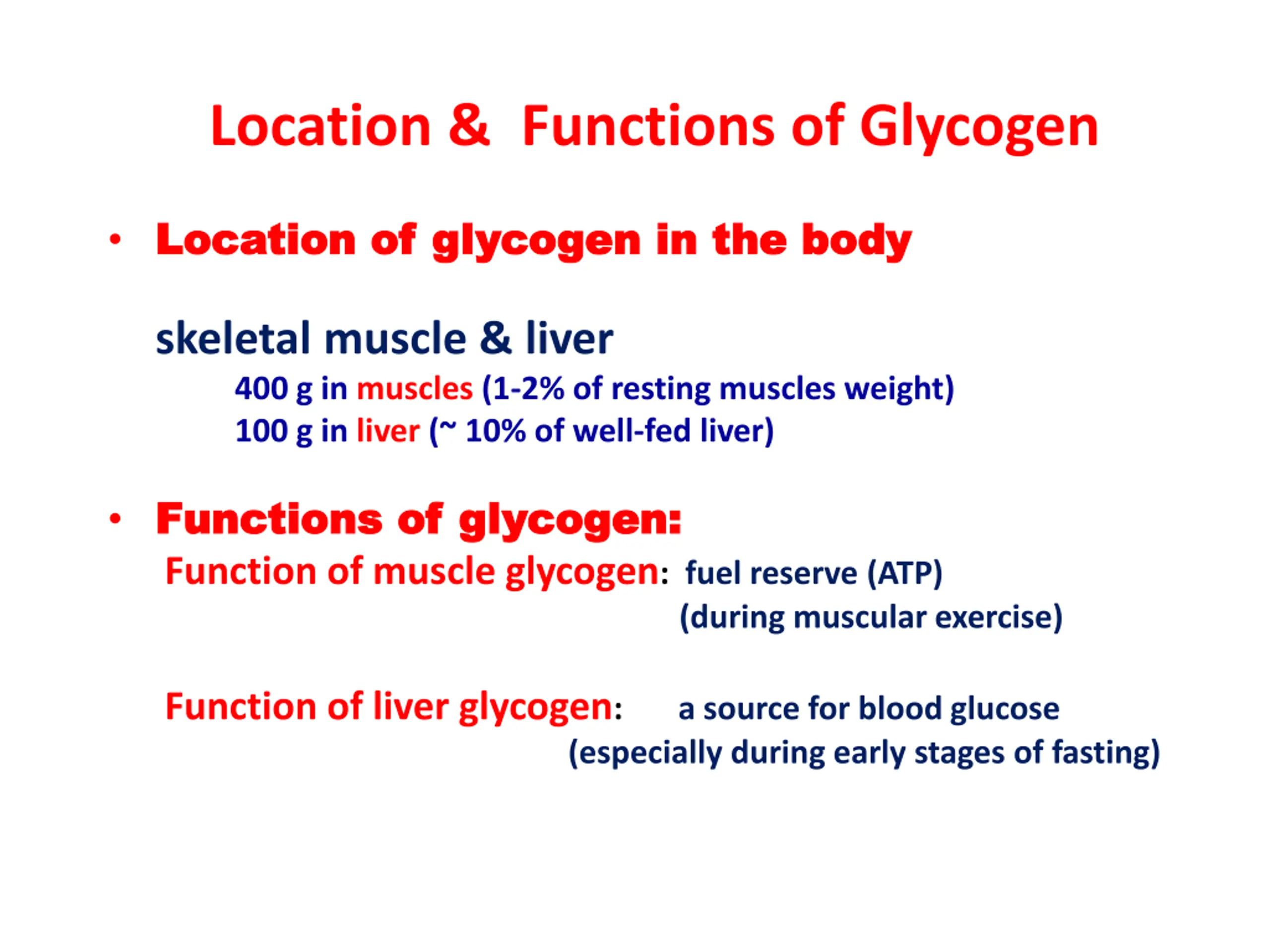 Location & Functions of Glycogen

• Location of glycogen in the body

skeletal muscle & liver

400 g in muscles (1-2% of resting muscles weight)
100 g in liver (~ 10% of well-fed liver)

• Functions of glycogen:

Function of muscle glycogen: fuel reserve (ATP) (during muscular exercise)

Function of liver glycogen: a source for blood glucose (especially during early stages of fasting)